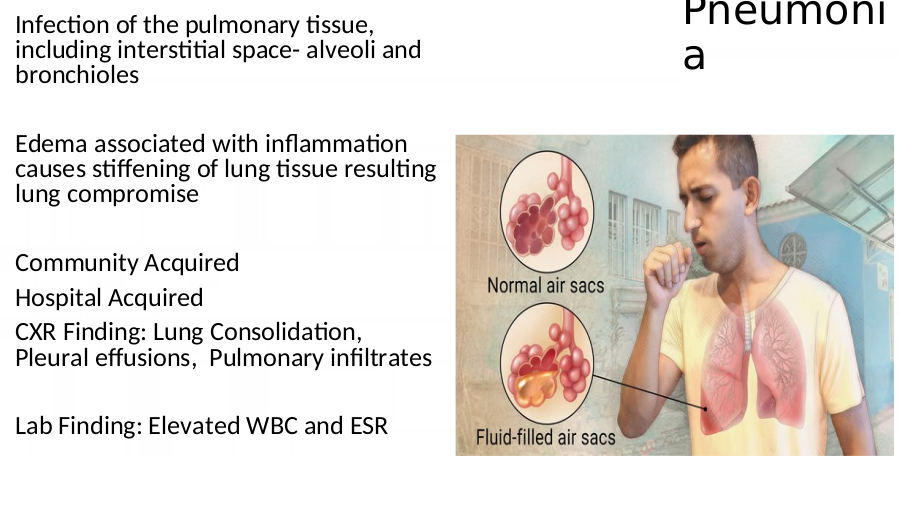 Pneumoni
a

Infection of the pulmonary tissue, including interstitial space- alveoli and bronchioles

Edema associated with inflammation causes stiffening of lung tissue resulting lung compromise

Community Acquired

Hospital Acquired

CXR Finding: Lung Consolidation, Pleural effusions, Pulmonary infiltrates

Lab Finding: Elevated WBC and ESR

Normal air sacs

Fluid-filled air sacs